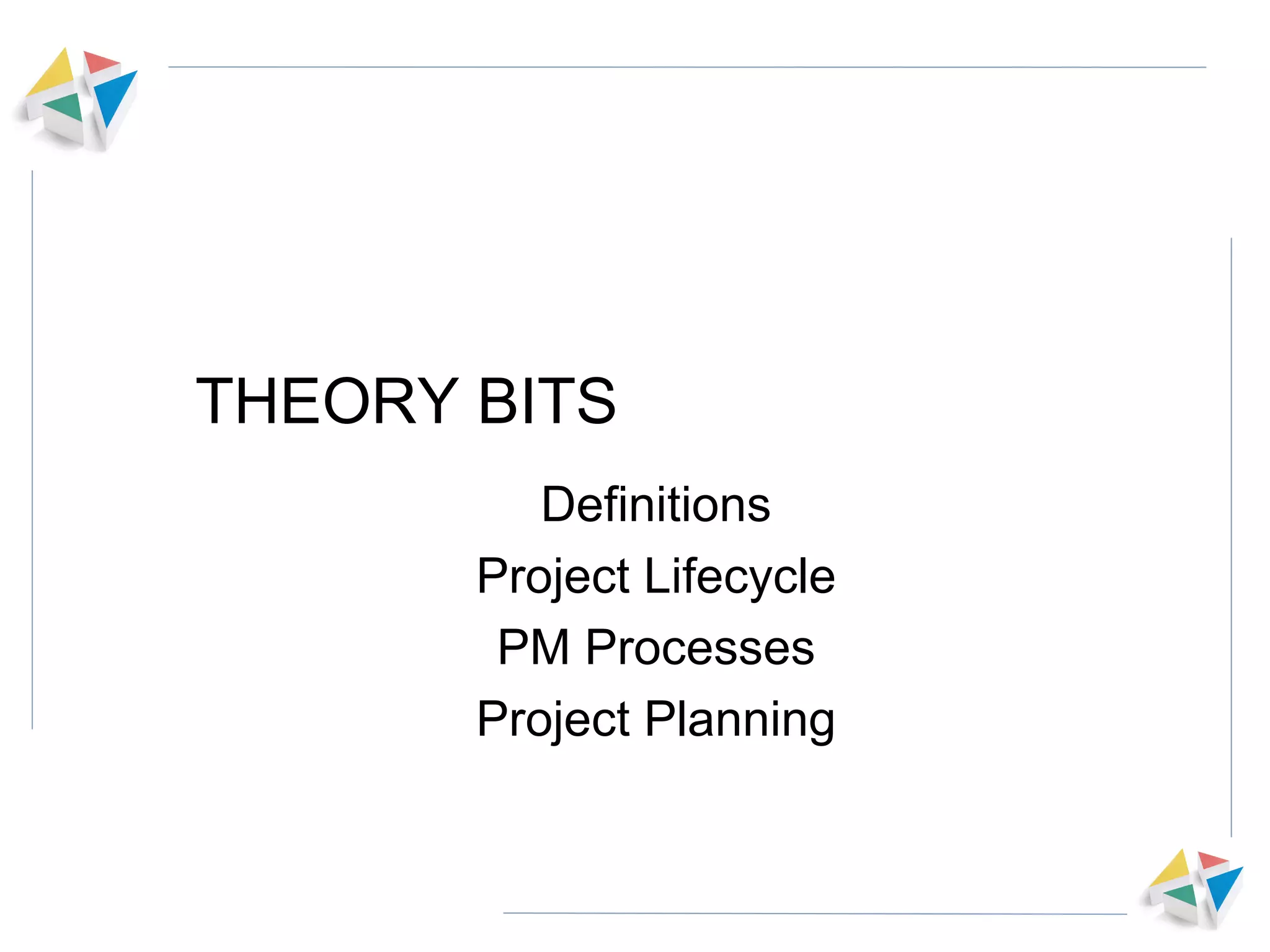 THEORY BITS

Definitions

Project Lifecycle

PM Processes

Project Planning